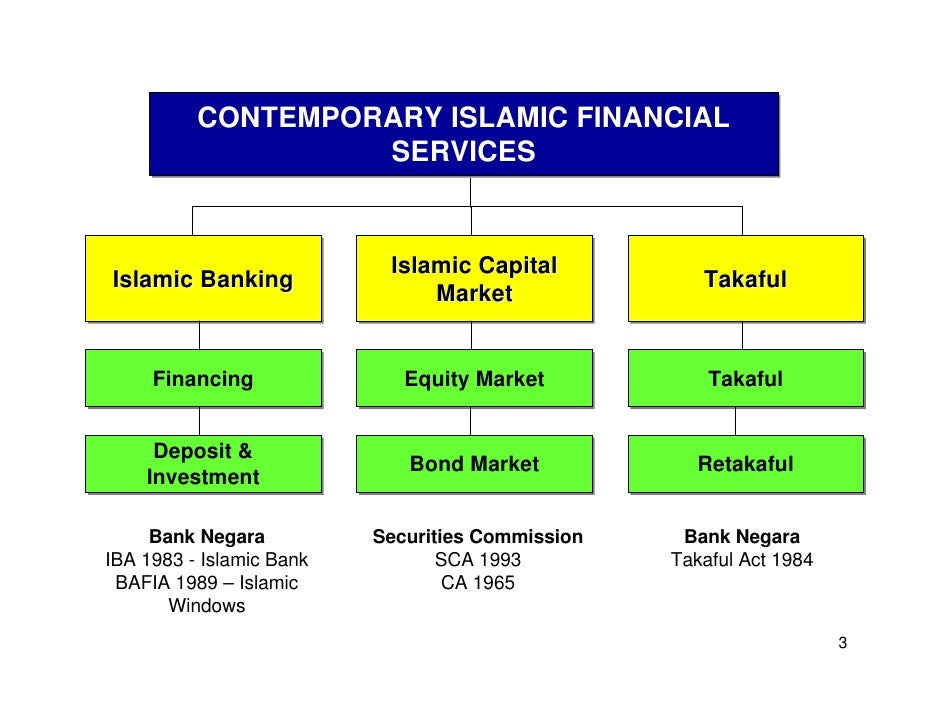 CONTEMPORARY ISLAMIC FINANCIAL SERVICES

Islamic Banking

Financing

Deposit & Investment

Bank Negara
IBA 1983 - Islamic Bank
BAFIA 1989 – Islamic Windows

Islamic Capital Market

Equity Market

Bond Market

Securities Commission
SCA 1993
CA 1965

Takaful

Takaful

Retakaful

Bank Negara
Takaful Act 1984

3